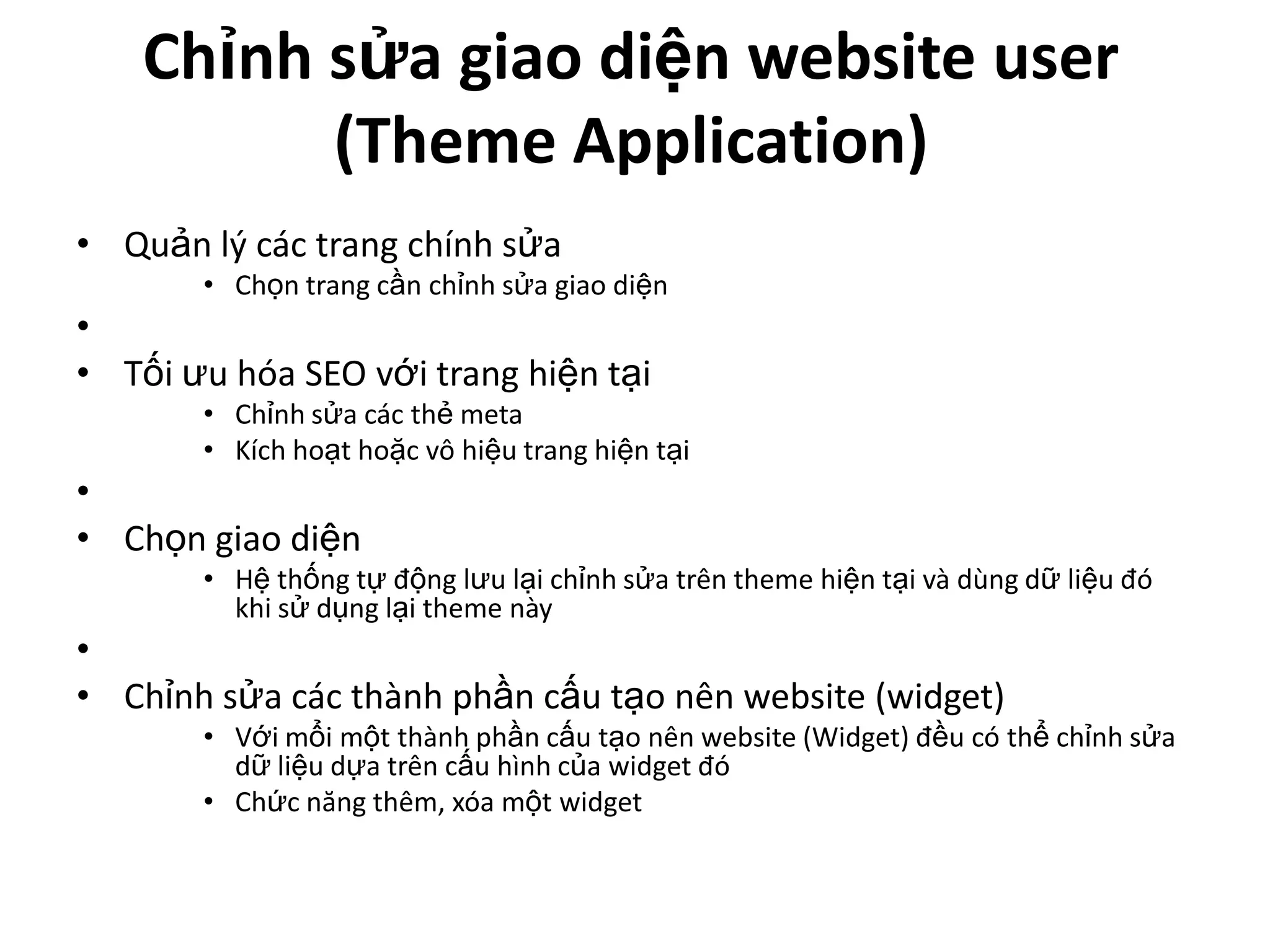 Chỉnh sửa giao diện website user (Theme Application)

• Quản lý các trang chính sửa
    • Chọn trang cần chỉnh sửa giao diện
•
• Tối ưu hóa SEO với trang hiện tại
    • Chỉnh sửa các thẻ meta
    • Kích hoạt hoặc vô hiệu trang hiện tại
•
• Chọn giao diện
    • Hệ thống tự động lưu lại chỉnh sửa trên theme hiện tại và dùng dữ liệu đó khi sử dụng lại theme này
•
• Chỉnh sửa các thành phần cấu tạo nên website (widget)
    • Với mỗi một thành phần cấu tạo nên website (Widget) đều có thể chỉnh sửa dữ liệu dựa trên cấu hình của widget đó
    • Chức năng thêm, xóa một widget